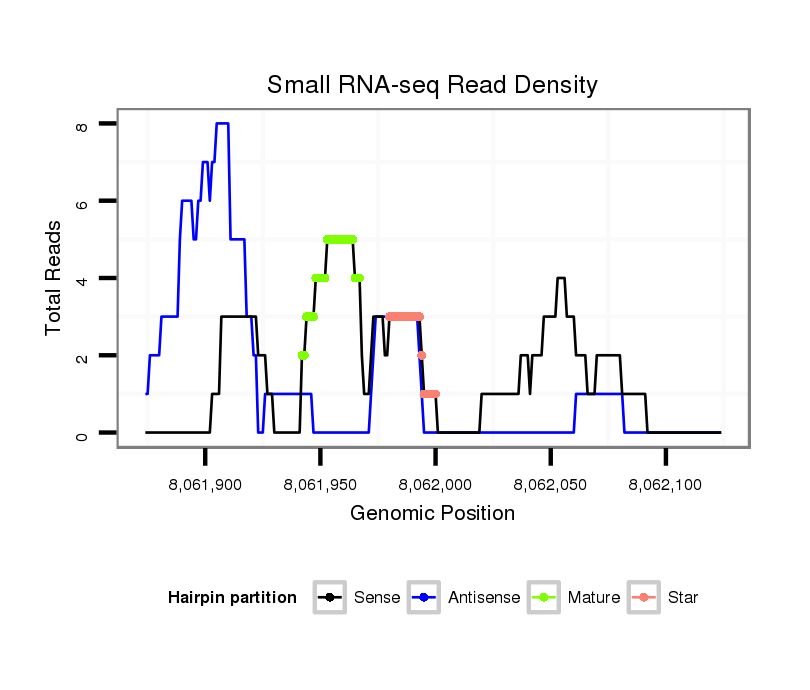 Small RNA-seq Read Density

Total Reads

8
6
4
2
0

8,061,900
8,061,950
8,062,000
8,062,050
8,062,100

Genomic Position

Hairpin partition
Sense
Antisense
Mature
Star